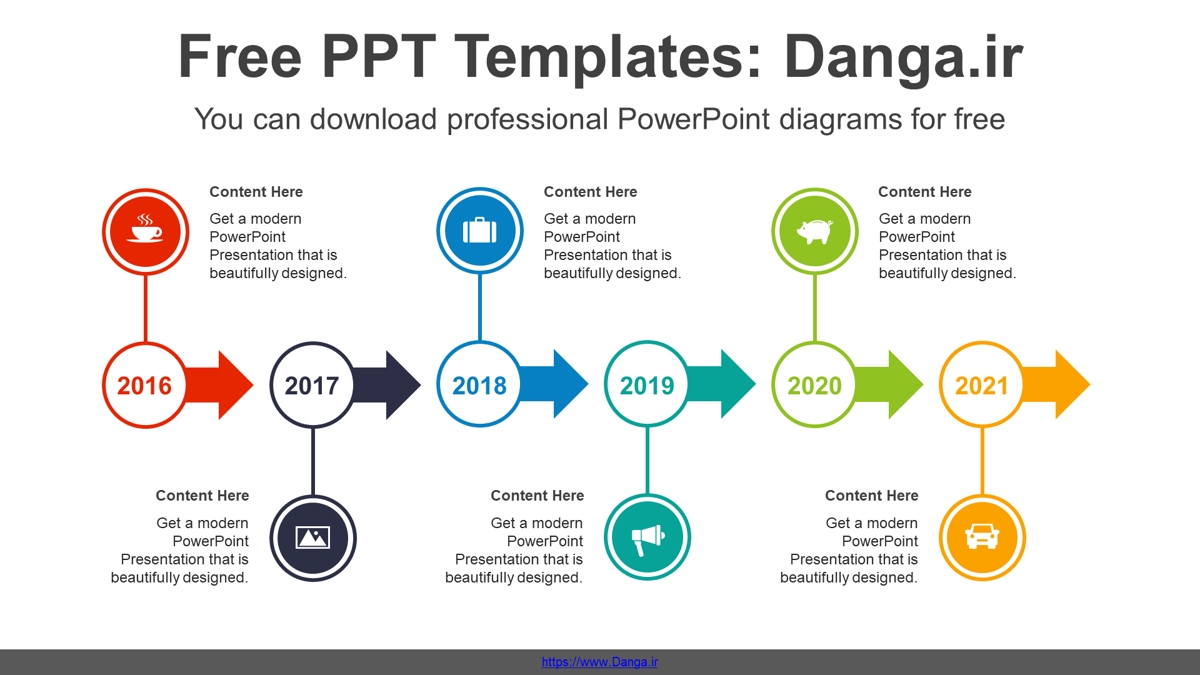 Free PPT Templates: Danga.ir

You can download professional PowerPoint diagrams for free

Content Here

Get a modern PowerPoint Presentation that is beautifully designed.

Content Here

Get a modern PowerPoint Presentation that is beautifully designed.

Content Here

Get a modern PowerPoint Presentation that is beautifully designed.

2016

2017

2018

2019

2020

2021

Content Here

Get a modern PowerPoint Presentation that is beautifully designed.

Content Here

Get a modern PowerPoint Presentation that is beautifully designed.

Content Here

Get a modern PowerPoint Presentation that is beautifully designed.

https://www.Danga.ir